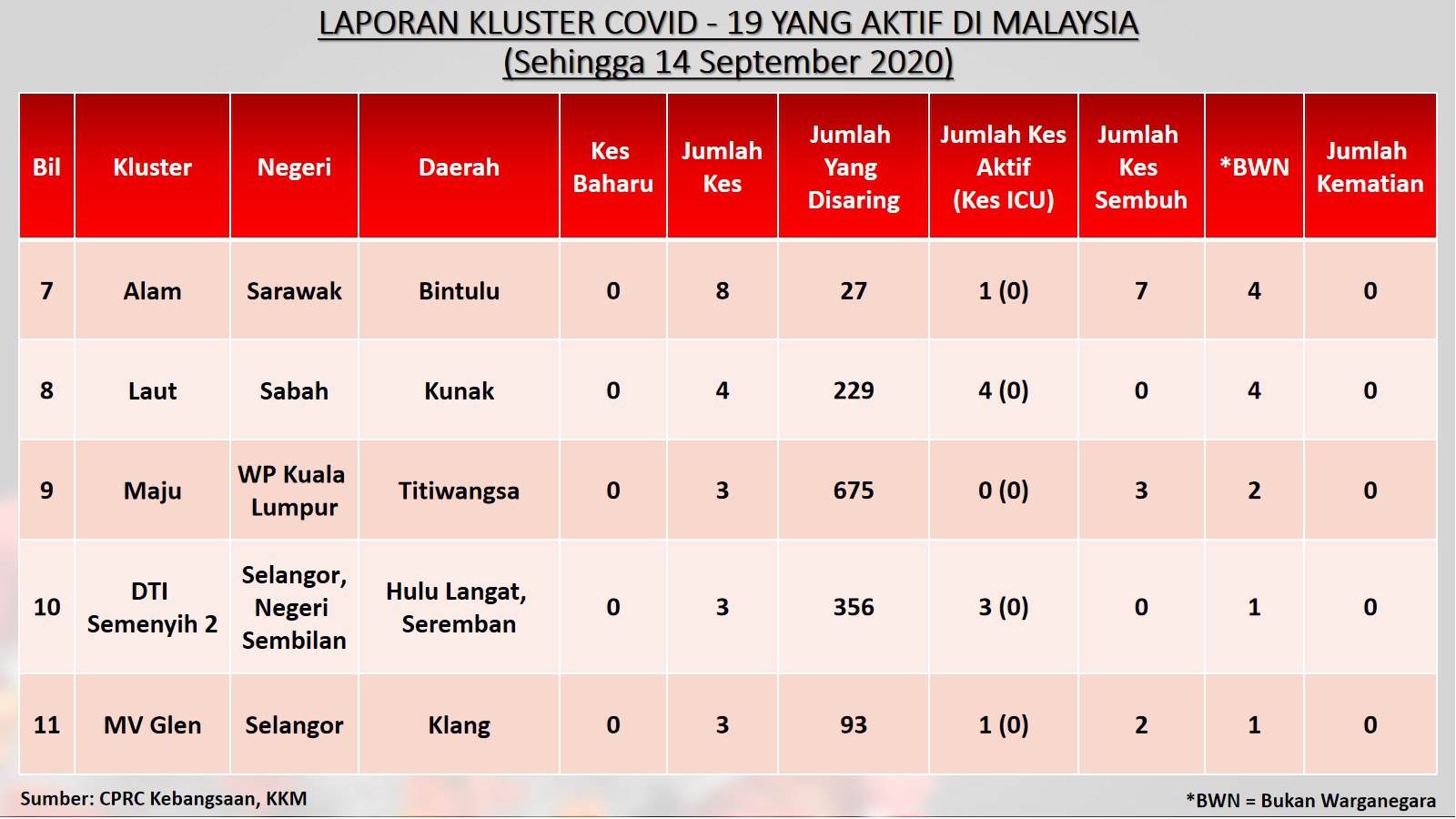 LAPORAN KLUSTER COVID - 19 YANG AKTIF DI MALAYSIA
(Sehingga 14 September 2020)

| Bil | Kluster | Negeri | Daerah | Kes Baharu | Jumlah Kes | Jumlah Yang Disaring | Jumlah Kes Aktif (Kes ICU) | Jumlah Kes Sembuh | *BWN | Jumlah Kematian |
|---|---|---|---|---|---|---|---|---|---|---|
| 7 | Alam | Sarawak | Bintulu | 0 | 8 | 27 | 1 (0) | 7 | 4 | 0 |
| 8 | Laut | Sabah | Kunak | 0 | 4 | 229 | 4 (0) | 0 | 4 | 0 |
| 9 | Maju | WP Kuala Lumpur | Titiwangsa | 0 | 3 | 675 | 0 (0) | 3 | 2 | 0 |
| 10 | DTI Semenyih 2 | Selangor, Negeri Sembilan | Hulu Langat, Seremban | 0 | 3 | 356 | 3 (0) | 0 | 1 | 0 |
| 11 | MV Glen | Selangor | Klang | 0 | 3 | 93 | 1 (0) | 2 | 1 | 0 |

Sumber: CPRC Kebangsaan, KKM

*BWN = Bukan Warganegara